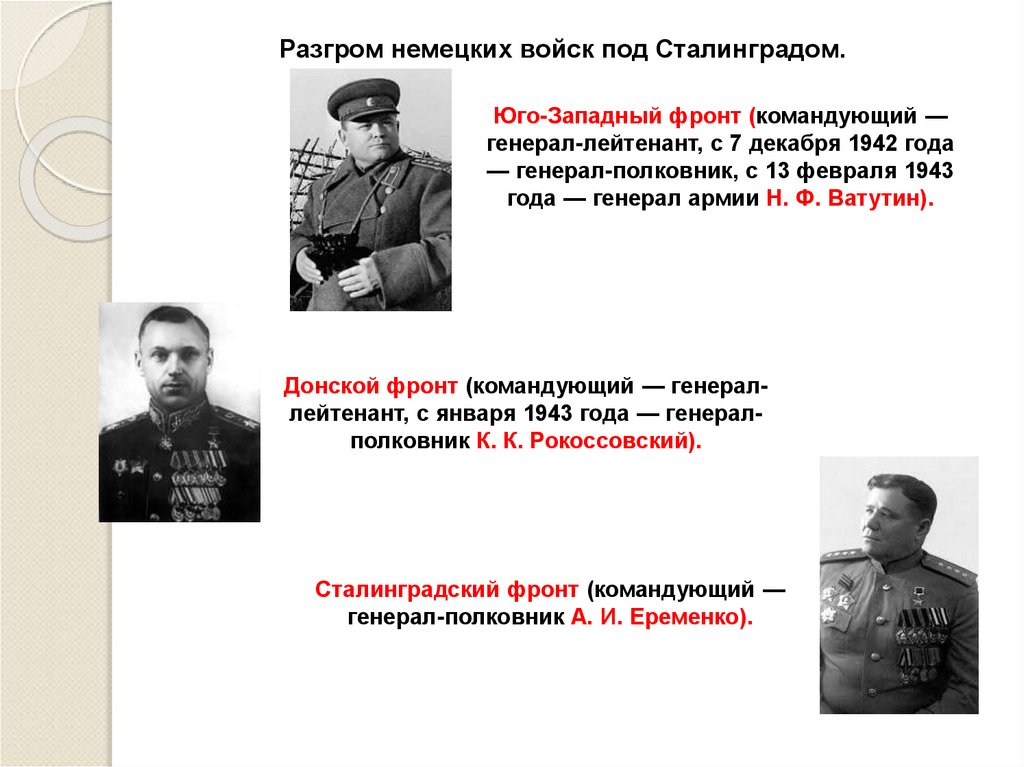 Разгром немецких войск под Сталинградом.

Юго-Западный фронт (командующий — генерал-лейтенант, с 7 декабря 1942 года — генерал-полковник, с 13 февраля 1943 года — генерал армии Н. Ф. Ватутин).

Донской фронт (командующий — генерал-лейтенант, с января 1943 года — генерал-полковник К. К. Рокоссовский).

Сталинградский фронт (командующий — генерал-полковник А. И. Еременко).